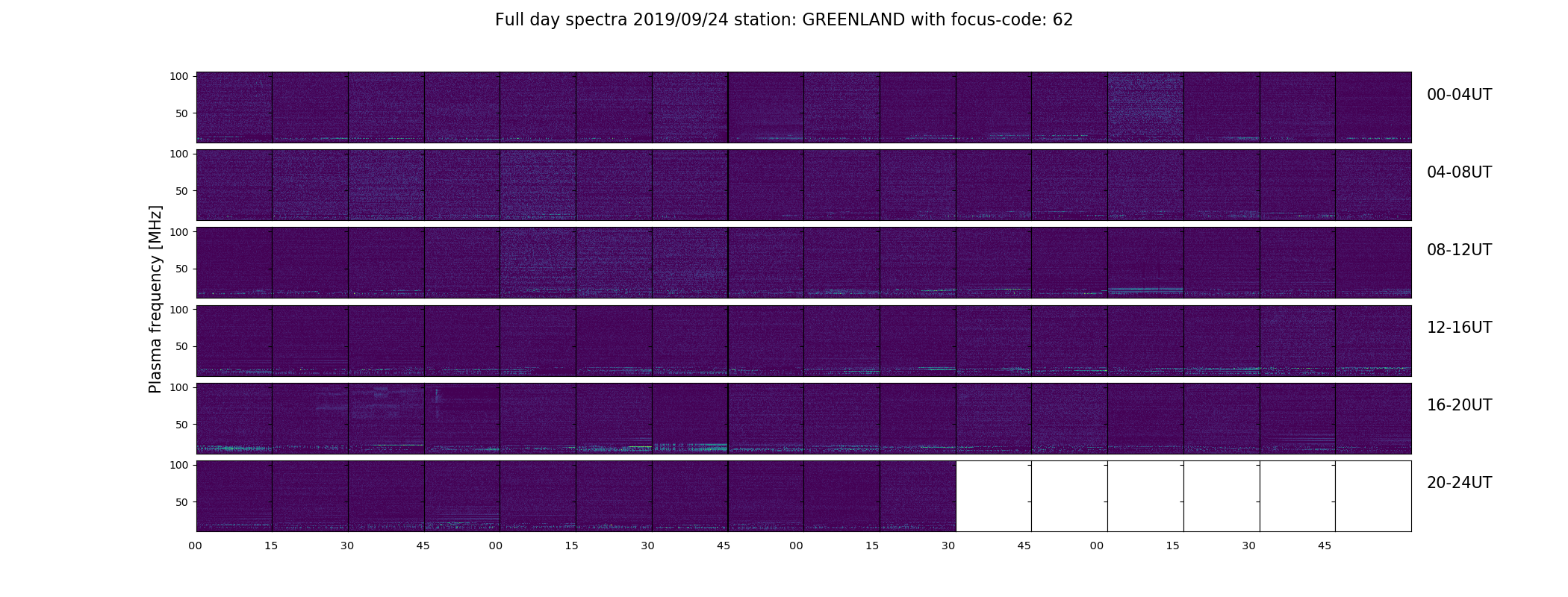 Full day spectra 2019/09/24 station: GREENLAND with focus-code: 62

Plasma frequency [MHz]

100
50
00-04UT

100
50
04-08UT

100
50
08-12UT

100
50
12-16UT

100
50
16-20UT

100
50
20-24UT

00 15 30 45 00 15 30 45 00 15 30 45 00 15 30 45